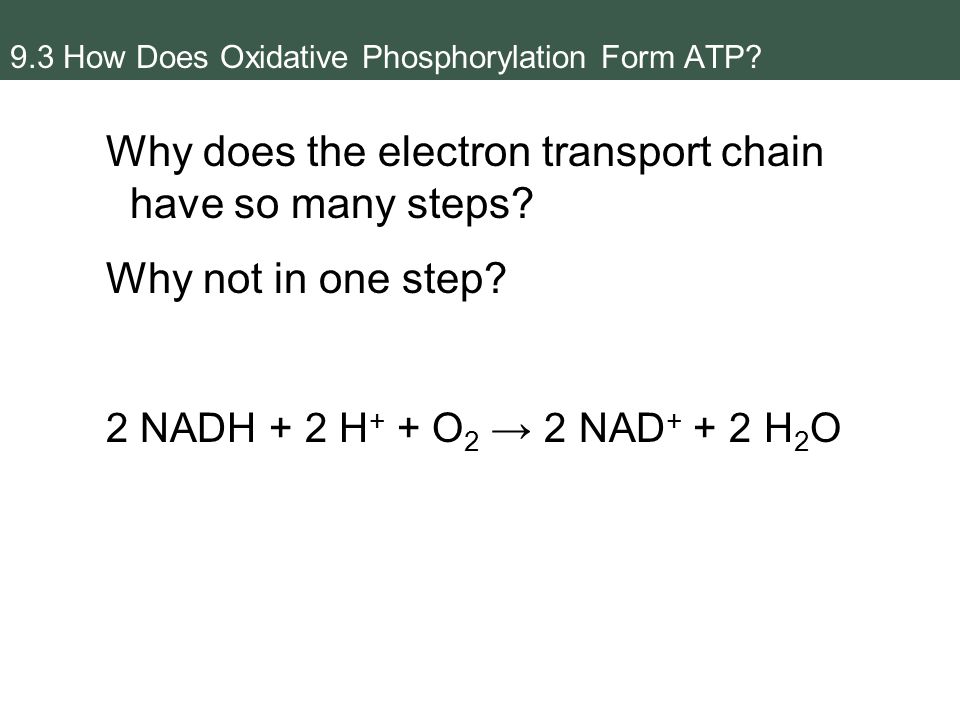 9.3 How Does Oxidative Phosphorylation Form ATP?

Why does the electron transport chain have so many steps?

Why not in one step?

$2\ NADH + 2\ H^+ + O_2 \rightarrow 2\ NAD^+ + 2\ H_2O$